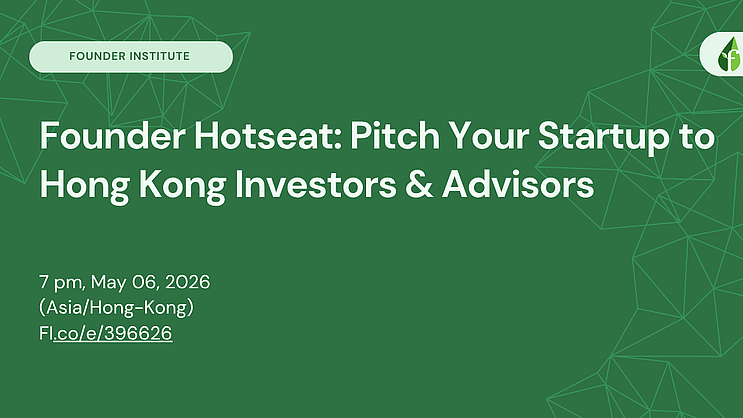 FOUNDER INSTITUTE

Founder Hotseat: Pitch Your Startup to Hong Kong Investors & Advisors

7 pm, May 06, 2026
(Asia/Hong-Kong)
FI.co/e/396626